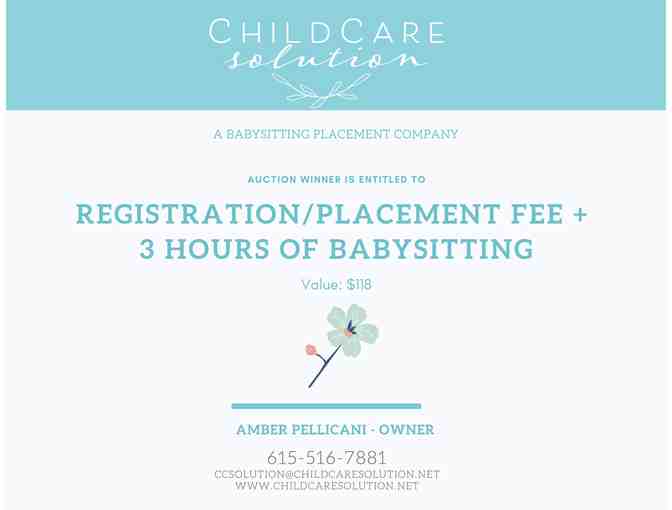 CHILDCARE
solution

A BABYSITTING PLACEMENT COMPANY

AUCTION WINNER IS ENTITLED TO

REGISTRATION/PLACEMENT FEE + 3 HOURS OF BABYSITTING

Value: $118

AMBER PELLICANI - OWNER

615-516-7881
CCSOLUTION@CHILDCARESOLUTION.NET
WWW.CHILDCARESOLUTION.NET